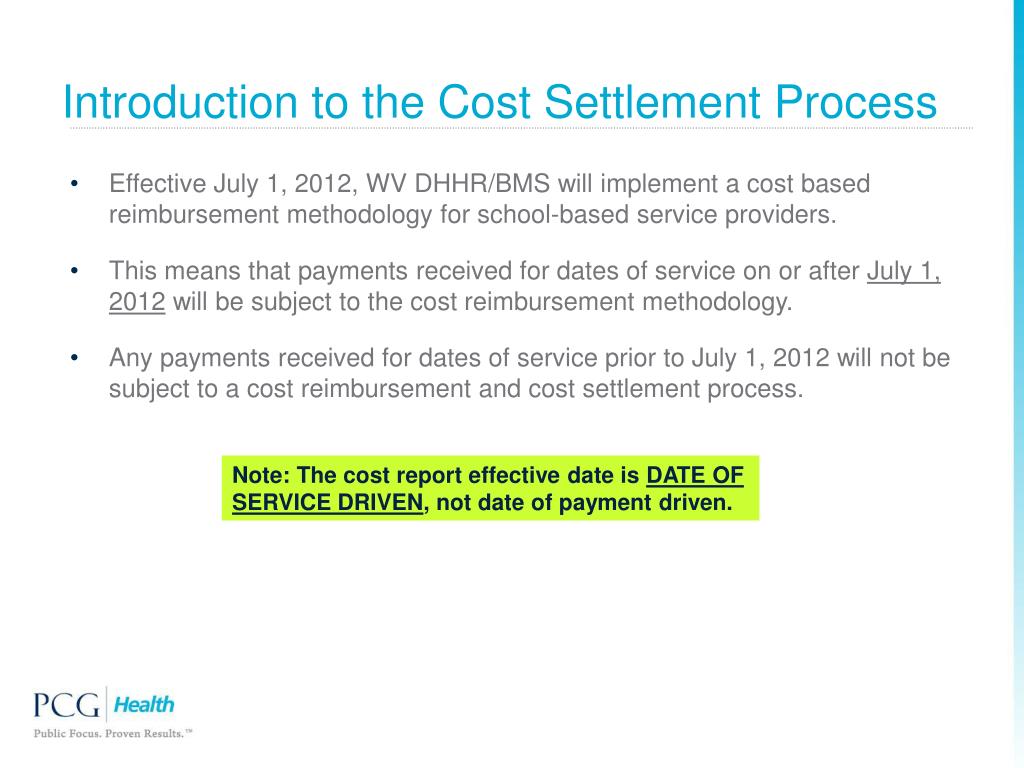 Introduction to the Cost Settlement Process

• Effective July 1, 2012, WV DHHR/BMS will implement a cost based reimbursement methodology for school-based service providers.

• This means that payments received for dates of service on or after July 1, 2012 will be subject to the cost reimbursement methodology.

• Any payments received for dates of service prior to July 1, 2012 will not be subject to a cost reimbursement and cost settlement process.

Note: The cost report effective date is DATE OF SERVICE DRIVEN, not date of payment driven.

PCG Health
Public Focus. Proven Results.™